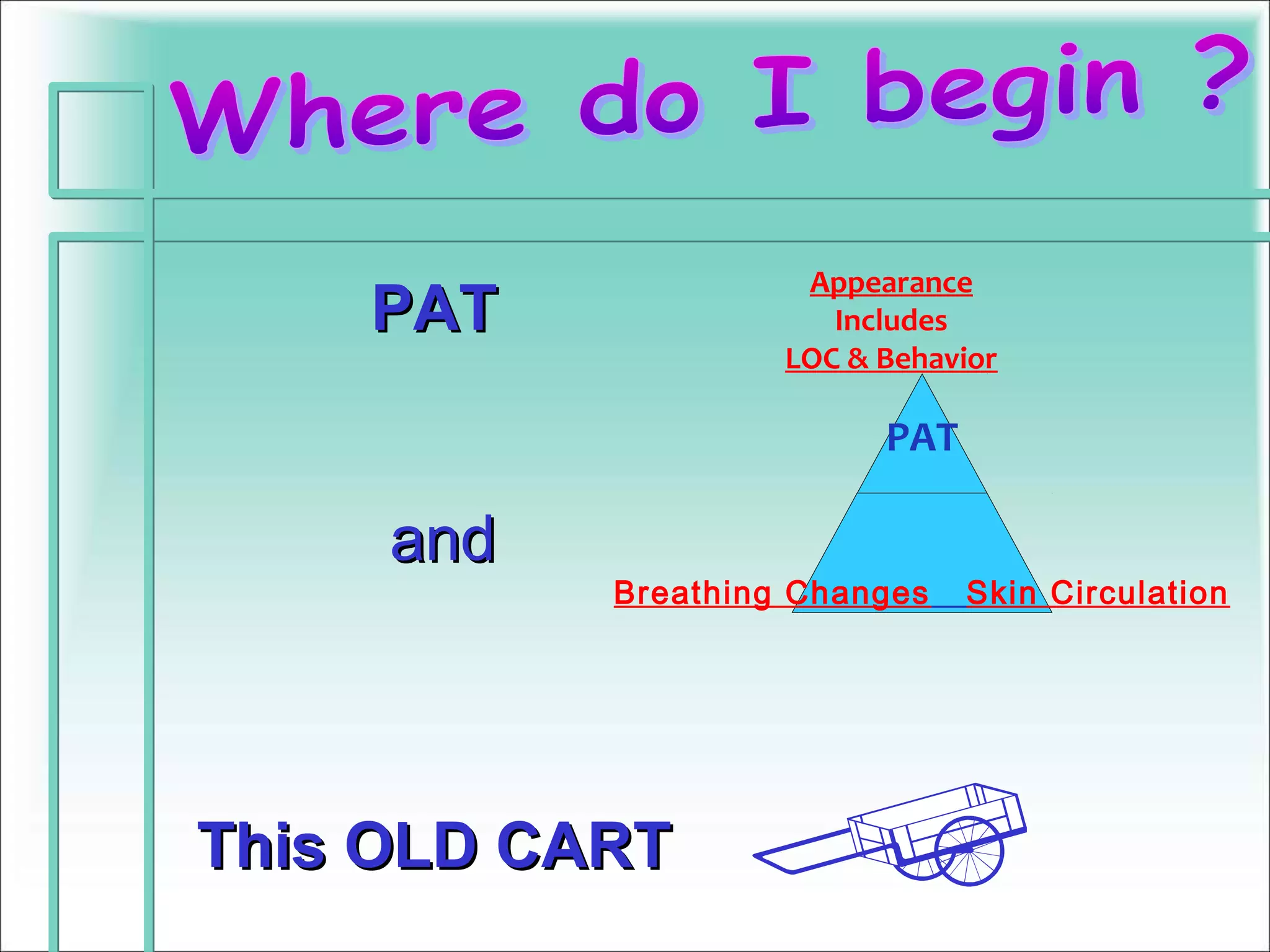 Where do I begin ?

PAT

and

This OLD CART

Appearance
Includes
LOC & Behavior

PAT

Breathing Changes Skin Circulation